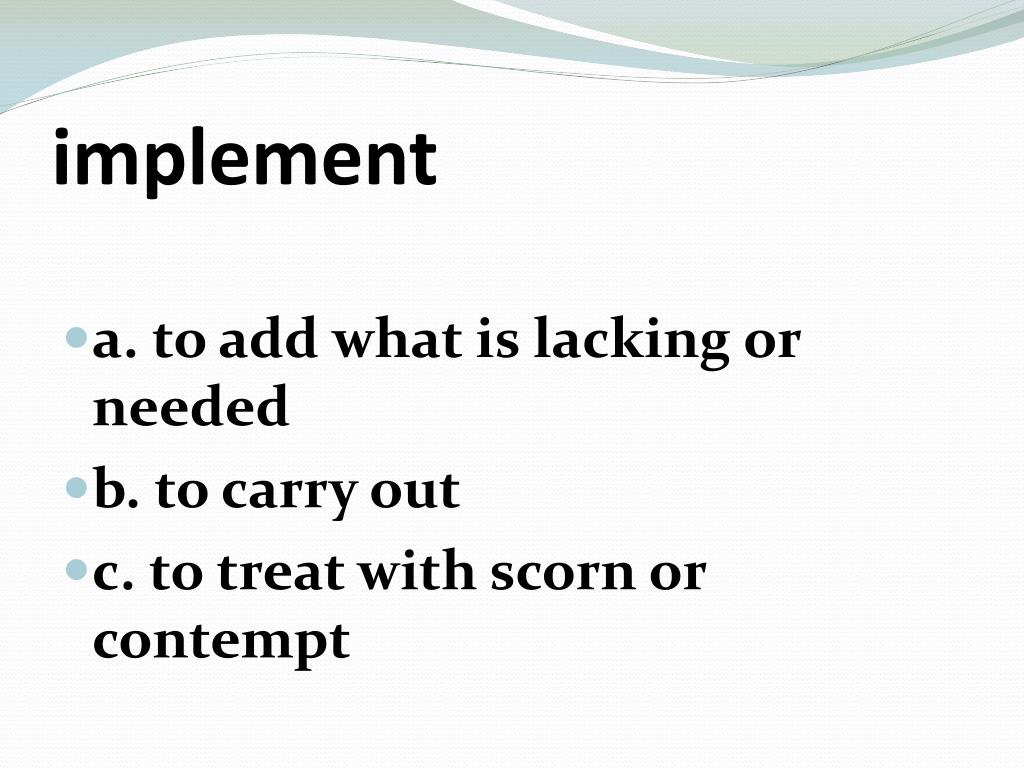 implement

a. to add what is lacking or needed
b. to carry out
c. to treat with scorn or contempt